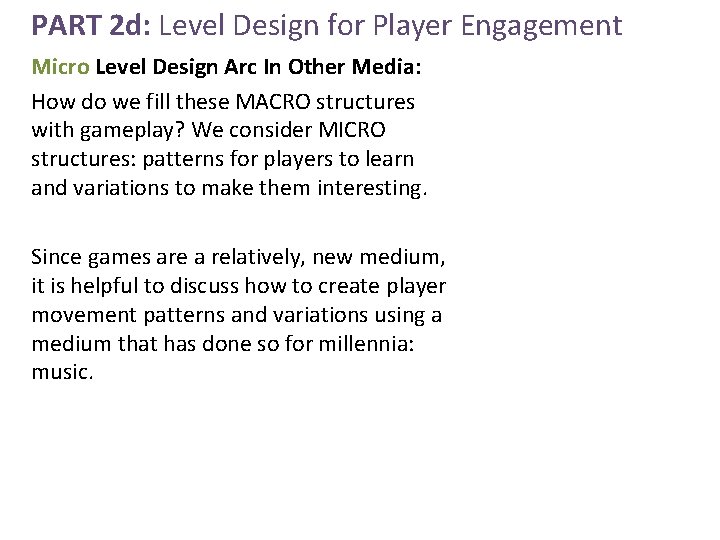 PART 2d: Level Design for Player Engagement

Micro Level Design Arc In Other Media:

How do we fill these MACRO structures with gameplay? We consider MICRO structures: patterns for players to learn and variations to make them interesting.

Since games are a relatively, new medium, it is helpful to discuss how to create player movement patterns and variations using a medium that has done so for millennia: music.